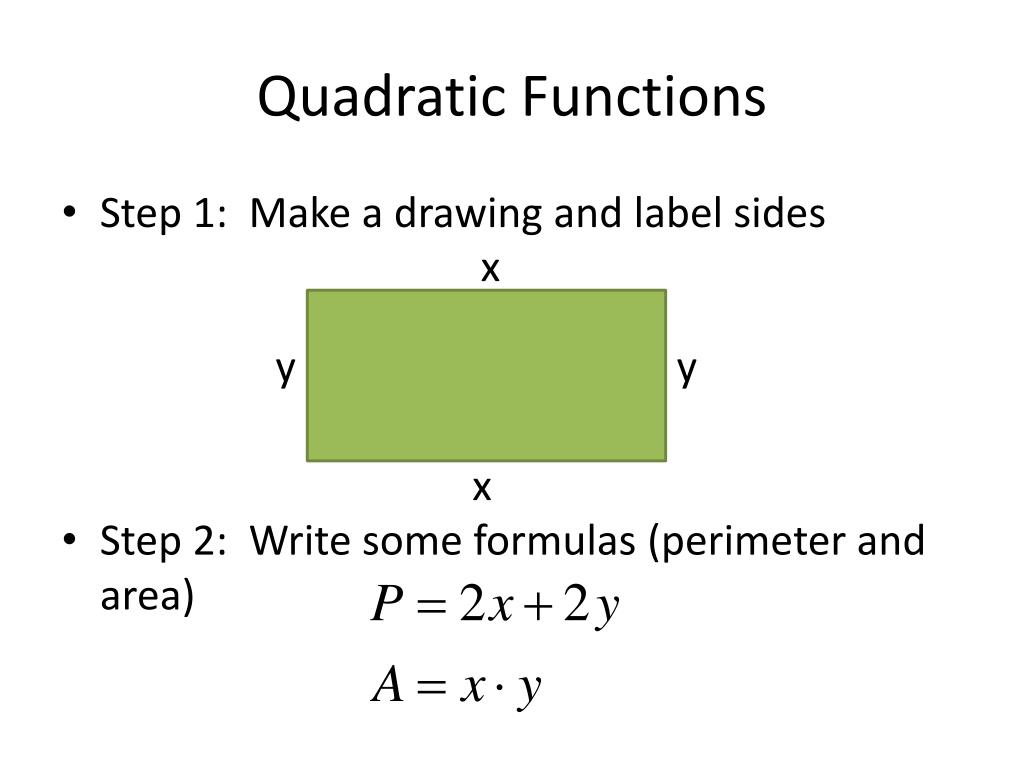 Quadratic Functions

• Step 1: Make a drawing and label sides

x

y

y

x

• Step 2: Write some formulas (perimeter and area)

$P = 2x + 2y$

$A = x \cdot y$